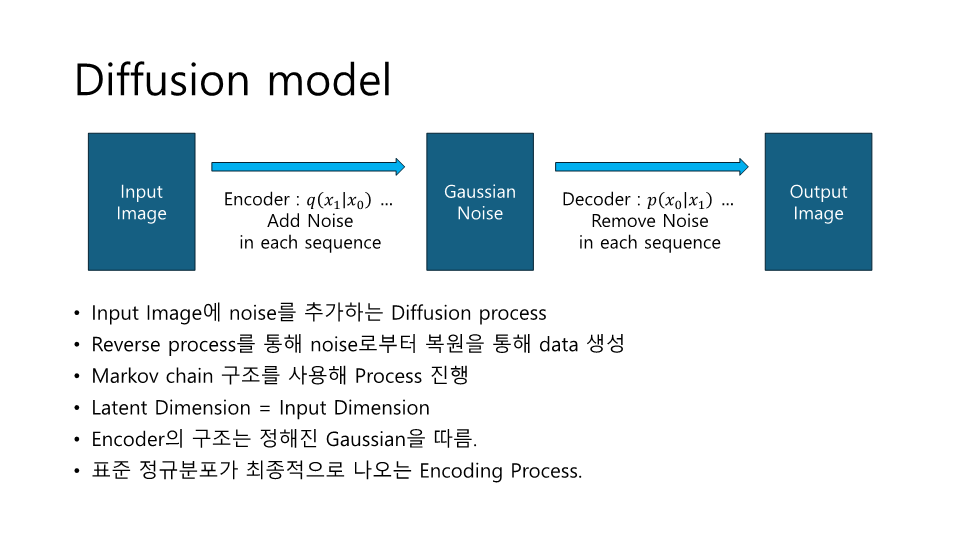 Diffusion model

Input Image

Encoder : $q(x_1|x_0)$ ...
Add Noise
in each sequence

Gaussian Noise

Decoder : $p(x_0|x_1)$ ...
Remove Noise
in each sequence

Output Image

• Input Image에 noise를 추가하는 Diffusion process
• Reverse process를 통해 noise로부터 복원을 통해 data 생성
• Markov chain 구조를 사용해 Process 진행
• Latent Dimension = Input Dimension
• Encoder의 구조는 정해진 Gaussian을 따름.
• 표준 정규분포가 최종적으로 나오는 Encoding Process.